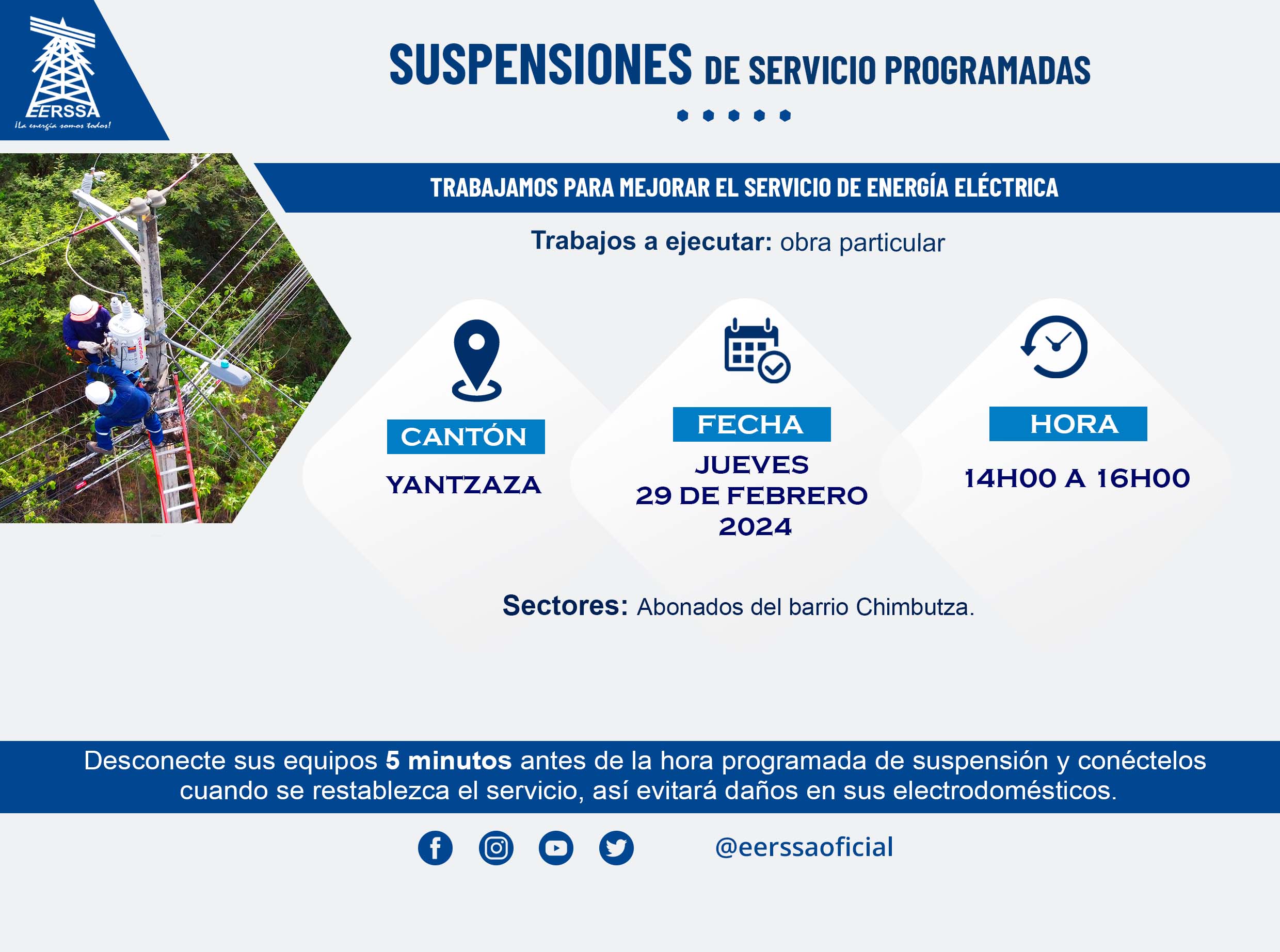 EERSSA
¡La energía somos todos!

SUSPENSIONES DE SERVICIO PROGRAMADAS

TRABAJAMOS PARA MEJORAR EL SERVICIO DE ENERGÍA ELÉCTRICA

Trabajos a ejecutar: obra particular

CANTÓN
YANTZAZA

FECHA
JUEVES
29 DE FEBRERO
2024

HORA
14H00 A 16H00

Sectores: Abonados del barrio Chimbutza.

Desconecte sus equipos 5 minutos antes de la hora programada de suspensión y conéctelos cuando se restablezca el servicio, así evitará daños en sus electrodomésticos.

@eerssaoficial